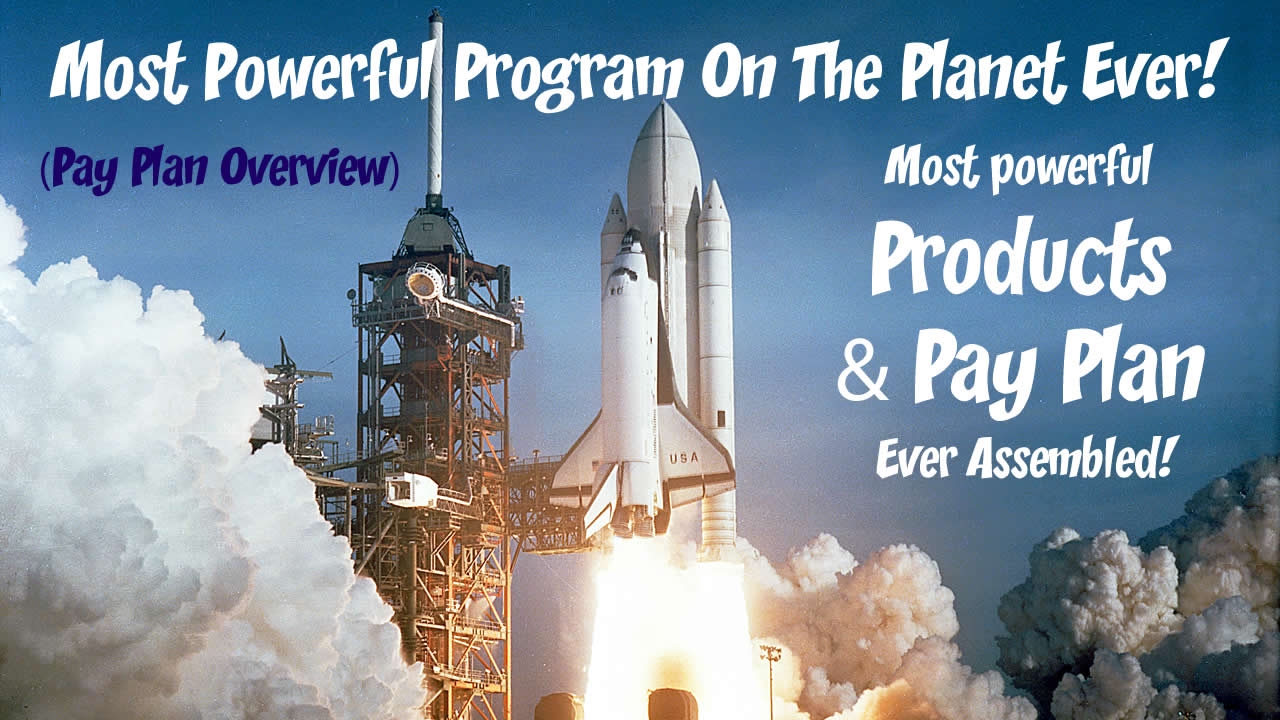 Most Powerful Program On The Planet Ever!

(Pay Plan Overview)

Most powerful
Products
& Pay Plan
Ever Assembled!

USA